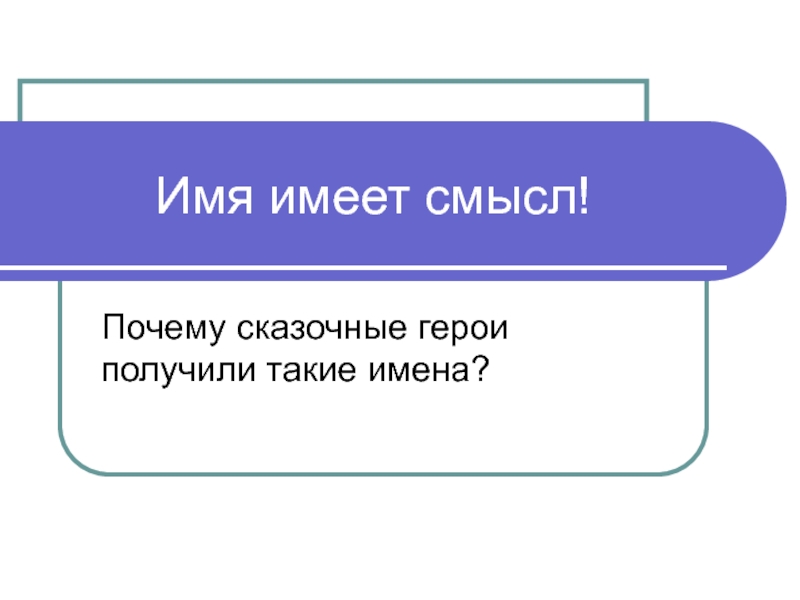 Имя имеет смысл!

Почему сказочные герои получили такие имена?